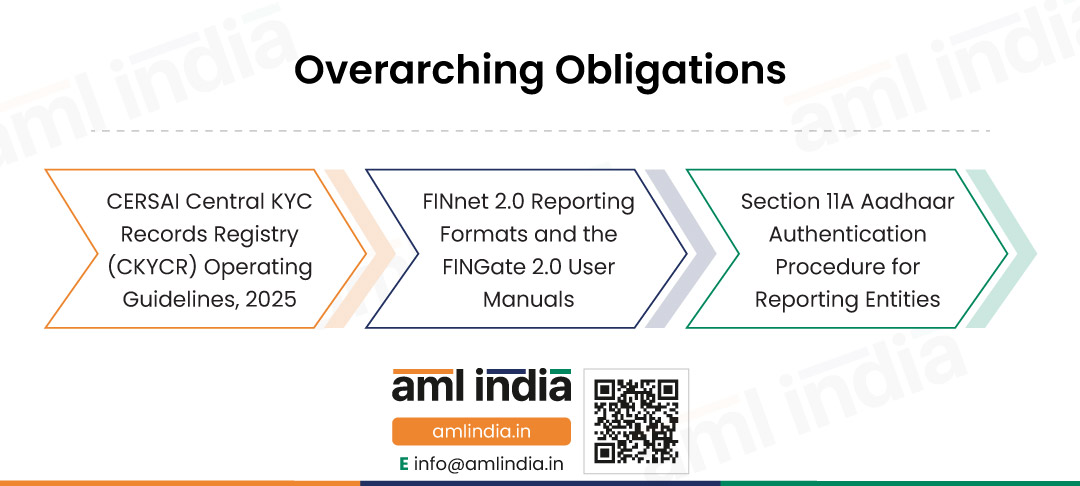 Overarching Obligations

CERSAI Central KYC Records Registry (CKYCR) Operating Guidelines, 2025

FINnet 2.0 Reporting Formats and the FINGate 2.0 User Manuals

Section 11A Aadhaar Authentication Procedure for Reporting Entities

aml india

amlindia.in

E info@amlindia.in